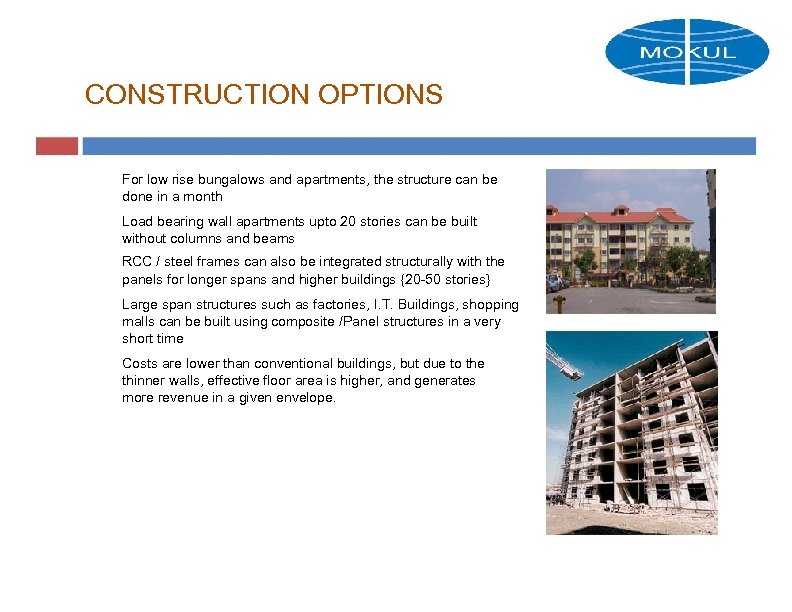 MOKUL

CONSTRUCTION OPTIONS

For low rise bungalows and apartments, the structure can be done in a month

Load bearing wall apartments upto 20 stories can be built without columns and beams

RCC / steel frames can also be integrated structurally with the panels for longer spans and higher buildings {20-50 stories}

Large span structures such as factories, I.T. Buildings, shopping malls can be built using composite /Panel structures in a very short time

Costs are lower than conventional buildings, but due to the thinner walls, effective floor area is higher, and generates more revenue in a given envelope.